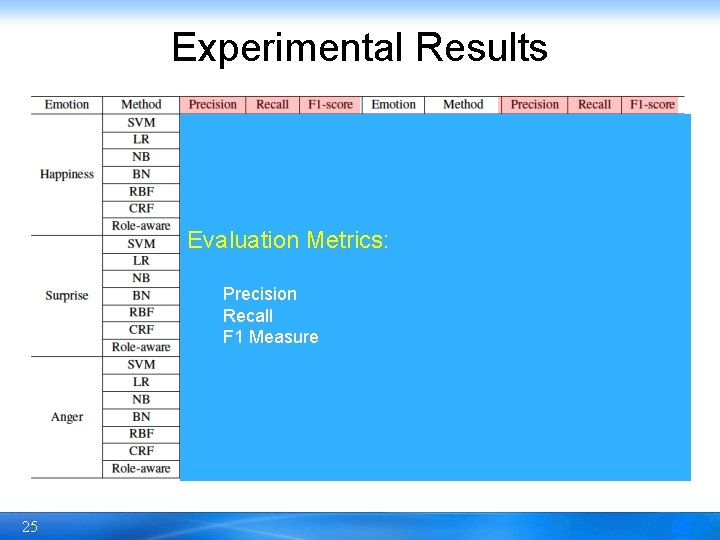 Experimental Results

| Emotion | Method | Precision | Recall | F1-score | Emotion | Method | Precision | Recall | F1-score |
|---|---|---|---|---|---|---|---|---|---|
| Happiness | SVM | | | | | | | | |
| | LR | | | | | | | | |
| | NB | | | | | | | | |
| | BN | | | | | | | | |
| | RBF | | | | | | | | |
| | CRF | | | | | | | | |
| | Role-aware | | | | | | | | |
| Surprise | SVM | | | | | | | | |
| | LR | | | | | | | | |
| | NB | | | | | | | | |
| | BN | | | | | | | | |
| | RBF | | | | | | | | |
| | CRF | | | | | | | | |
| | Role-aware | | | | | | | | |
| Anger | SVM | | | | | | | | |
| | LR | | | | | | | | |
| | NB | | | | | | | | |
| | BN | | | | | | | | |
| | RBF | | | | | | | | |
| | CRF | | | | | | | | |
| | Role-aware | | | | | | | | |

Evaluation Metrics:

Precision
Recall
F1 Measure

25